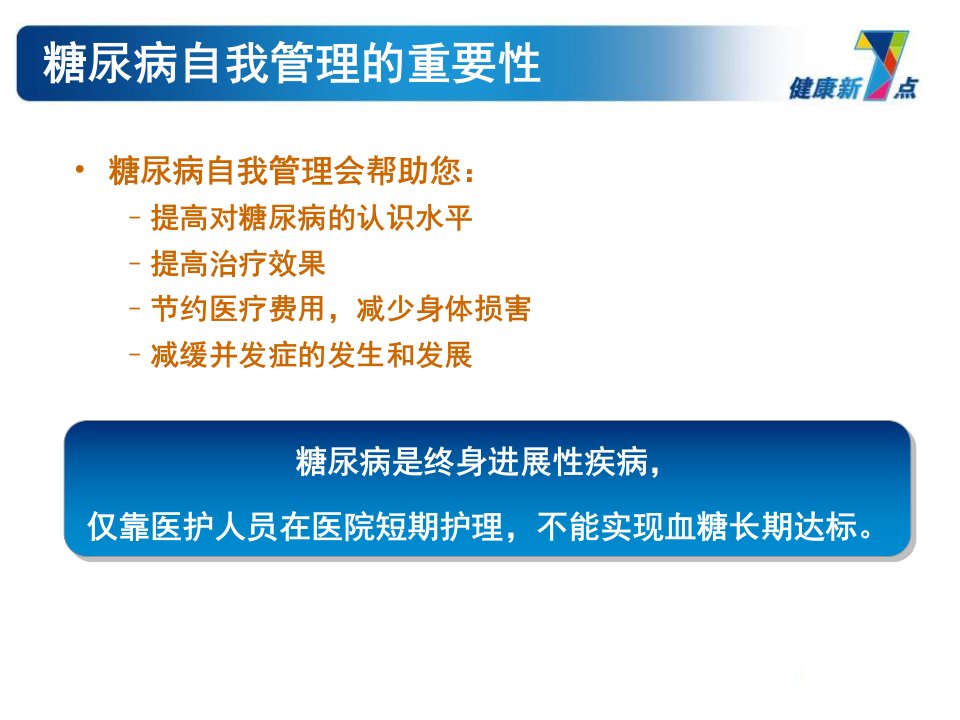 糖尿病自我管理的重要性

健康新7点

• 糖尿病自我管理会帮助您：
– 提高对糖尿病的认识水平
– 提高治疗效果
– 节约医疗费用，减少身体损害
– 减缓并发症的发生和发展

糖尿病是终身进展性疾病，
仅靠医护人员在医院短期护理，不能实现血糖长期达标。